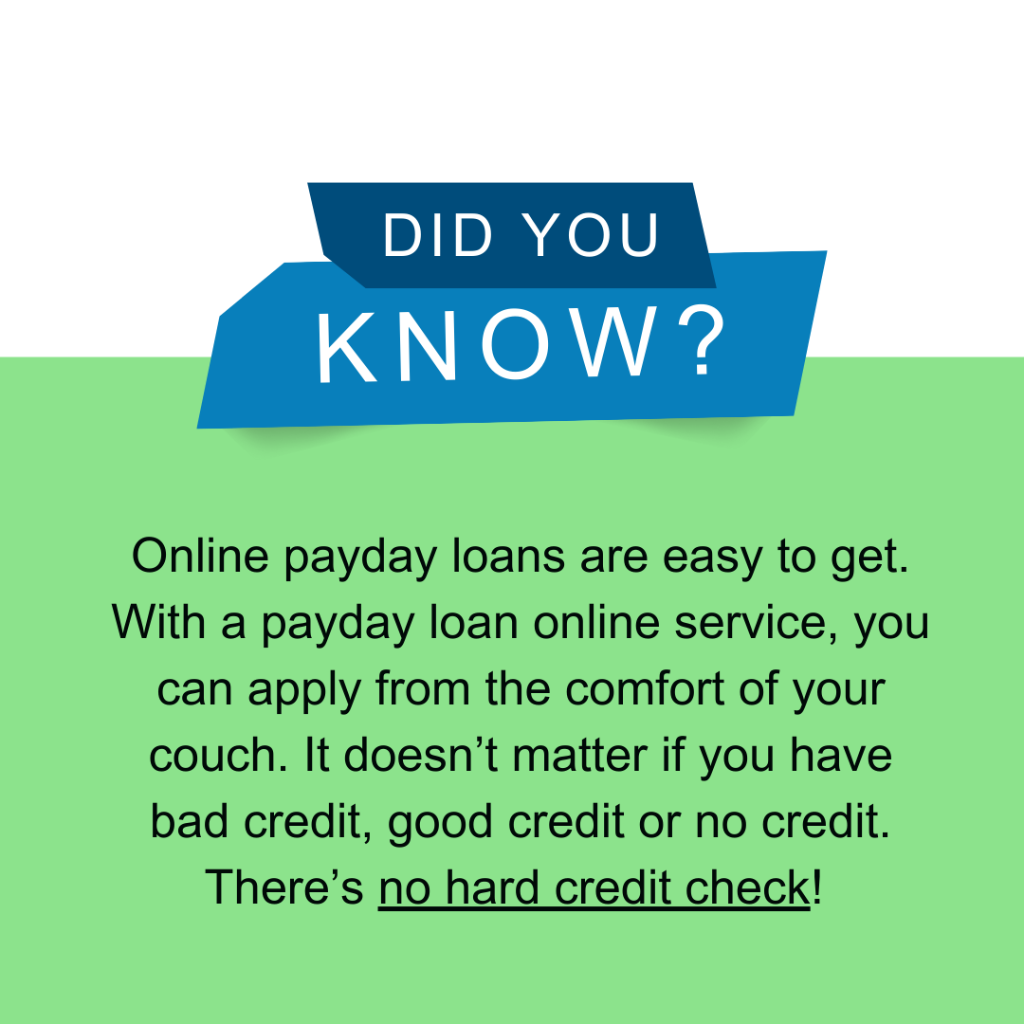 DID YOU
KNOW?

Online payday loans are easy to get. With a payday loan online service, you can apply from the comfort of your couch. It doesn’t matter if you have bad credit, good credit or no credit. There’s no hard credit check!